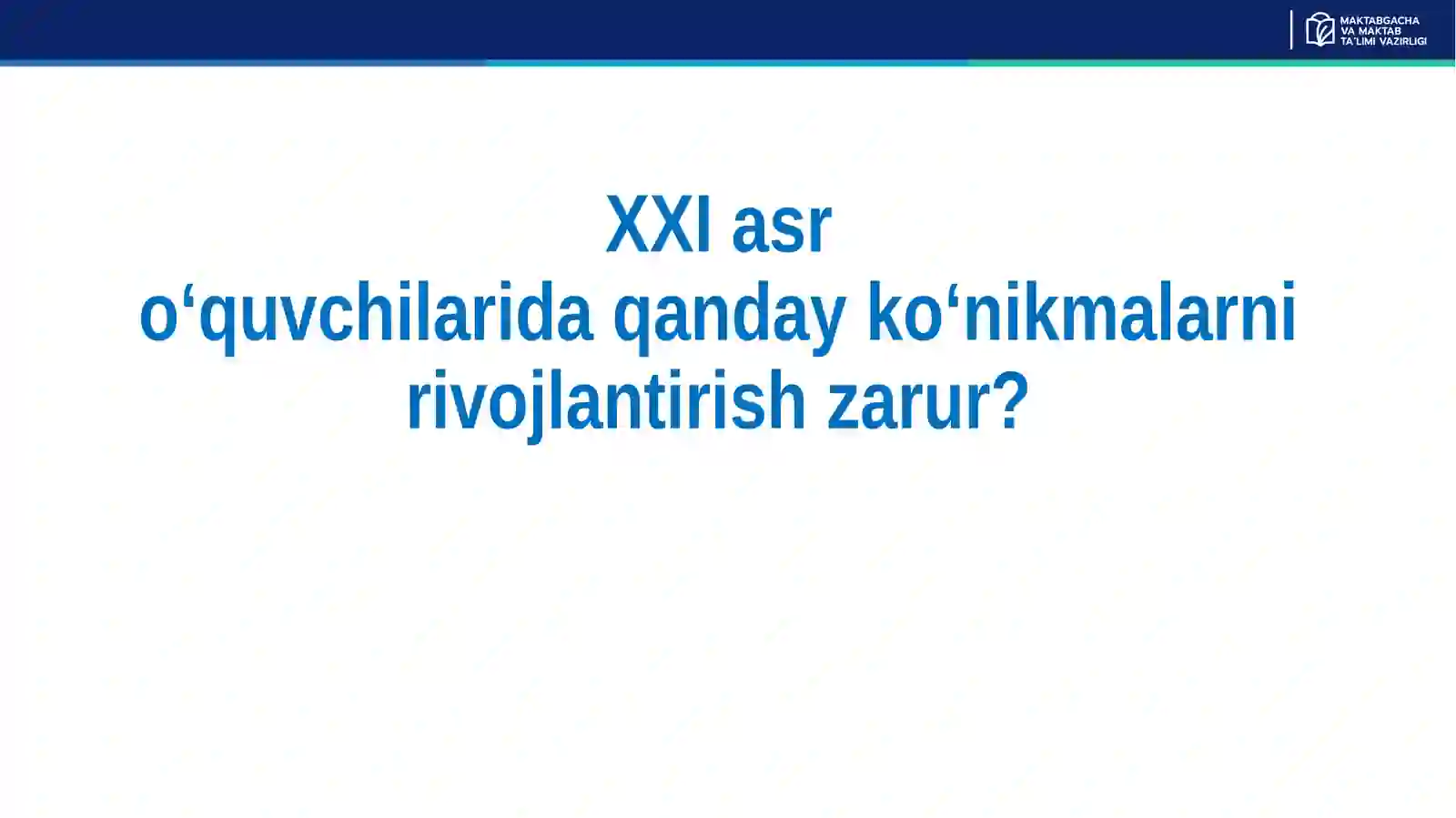 MAKTABGACHA VA MAKTAB TA'LIMI VAZIRLIGI

XXI asr
o‘quvchilarida qanday ko‘nikmalarni rivojlantirish zarur?